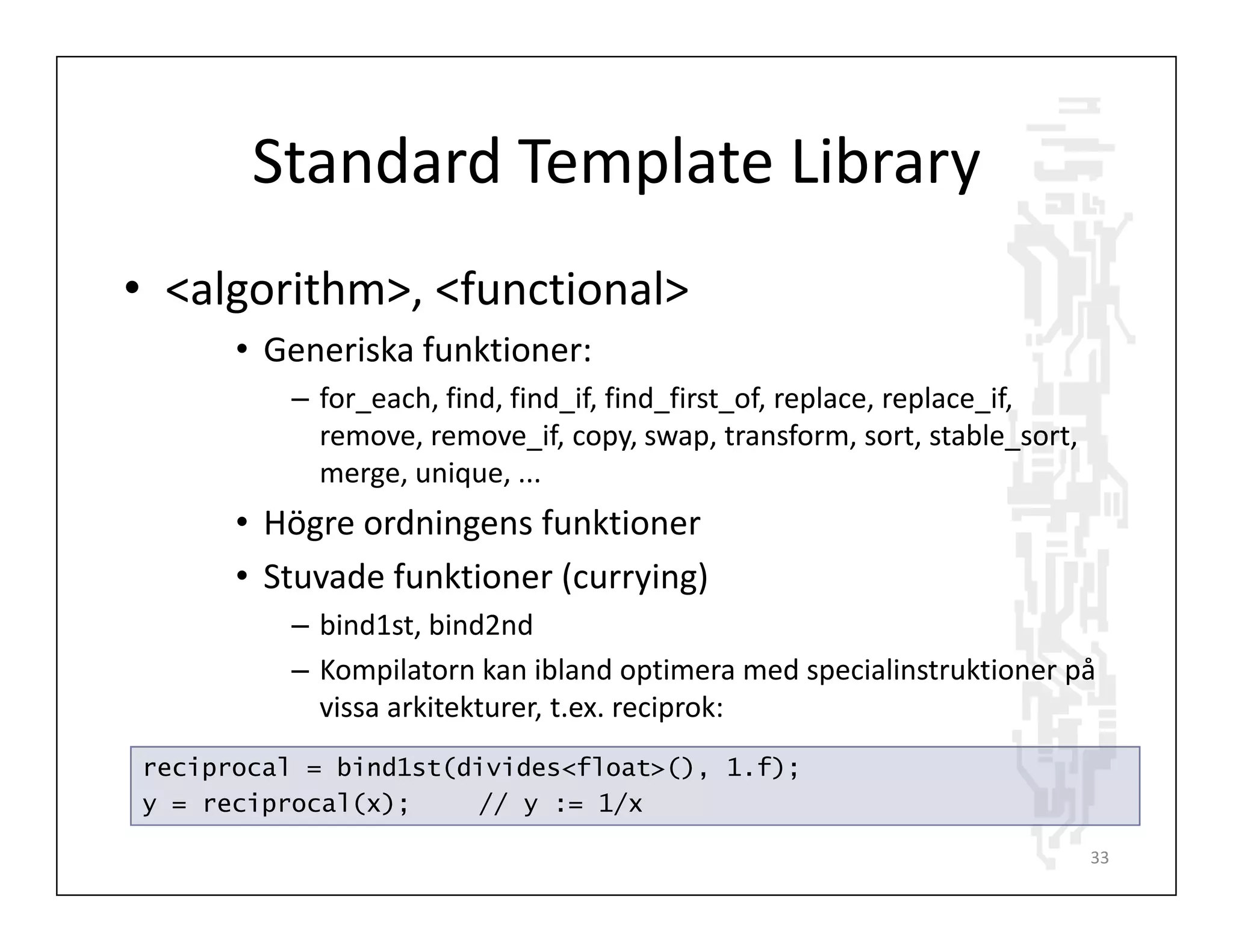 Standard Template Library

• <algorithm>, <functional>

• Generiska funktioner:

– for_each, find, find_if, find_first_of, replace, replace_if, remove, remove_if, copy, swap, transform, sort, stable_sort, merge, unique, ...

• Högre ordningens funktioner

• Stuvade funktioner (currying)

– bind1st, bind2nd

– Kompilatorn kan ibland optimera med specialinstruktioner på vissa arkitekturer, t.ex. reciprok:

reciprocal = bind1st(divides<float>(), 1.f);
y = reciprocal(x);     // y := 1/x

33